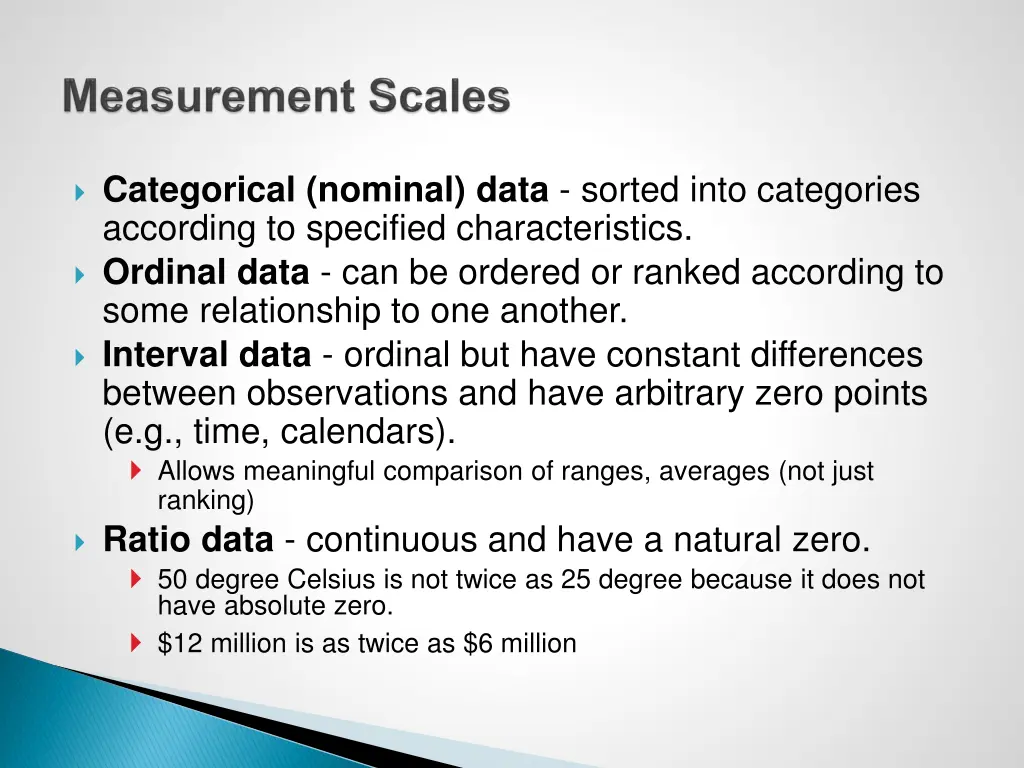 Measurement Scales

Categorical (nominal) data - sorted into categories according to specified characteristics.

Ordinal data - can be ordered or ranked according to some relationship to one another.

Interval data - ordinal but have constant differences between observations and have arbitrary zero points (e.g., time, calendars).

Allows meaningful comparison of ranges, averages (not just ranking)

Ratio data - continuous and have a natural zero.

50 degree Celsius is not twice as 25 degree because it does not have absolute zero.

\$12 million is as twice as \$6 million